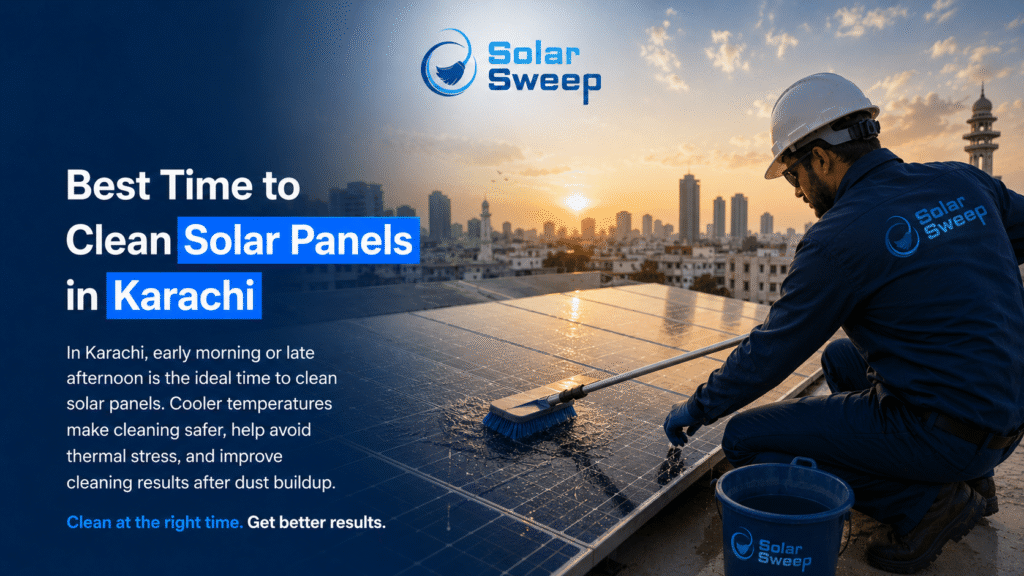 Solar Sweep

Best Time to Clean Solar Panels in Karachi

In Karachi, early morning or late afternoon is the ideal time to clean solar panels. Cooler temperatures make cleaning safer, help avoid thermal stress, and improve cleaning results after dust buildup.

Clean at the right time. Get better results.

Solar Sweep

Solar Sweep